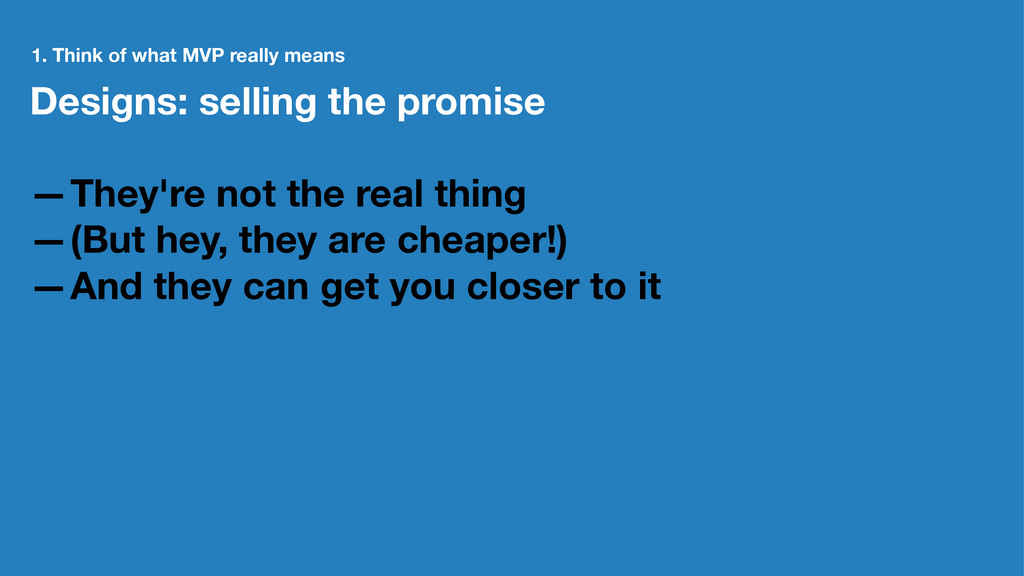 1. Think of what MVP really means

Designs: selling the promise

— They're not the real thing
— (But hey, they are cheaper!)
— And they can get you closer to it